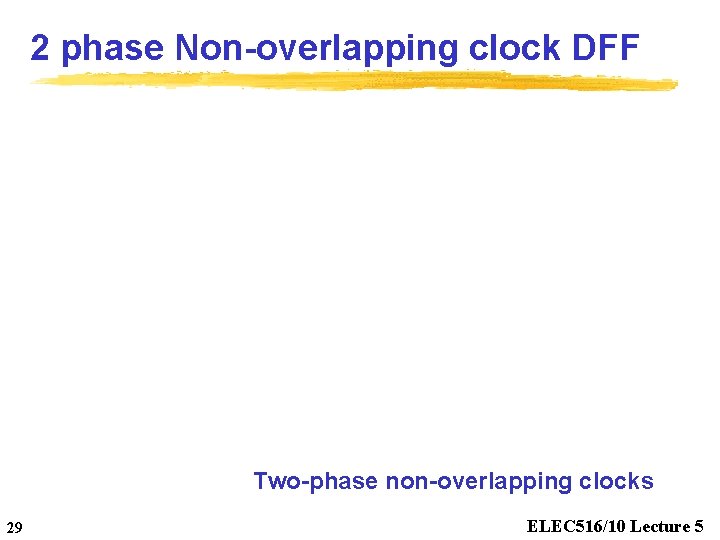 2 phase Non-overlapping clock DFF

Two-phase non-overlapping clocks

29

ELEC516/10 Lecture 5